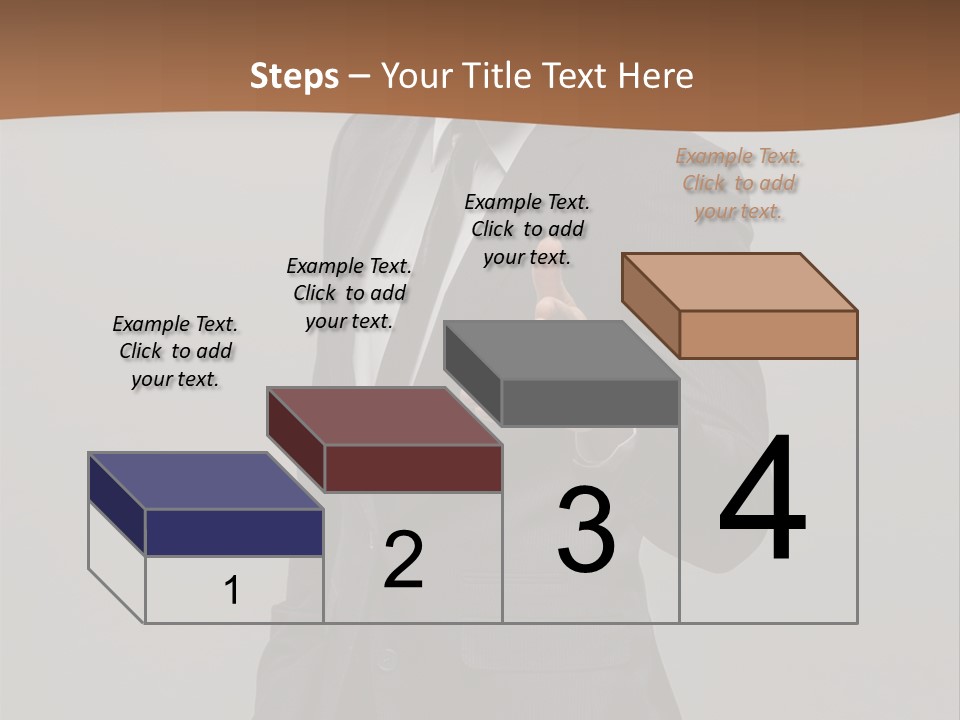 Steps – Your Title Text Here

Example Text. Click to add your text.

Example Text. Click to add your text.

Example Text. Click to add your text.

Example Text. Click to add your text.

1

2

3

4